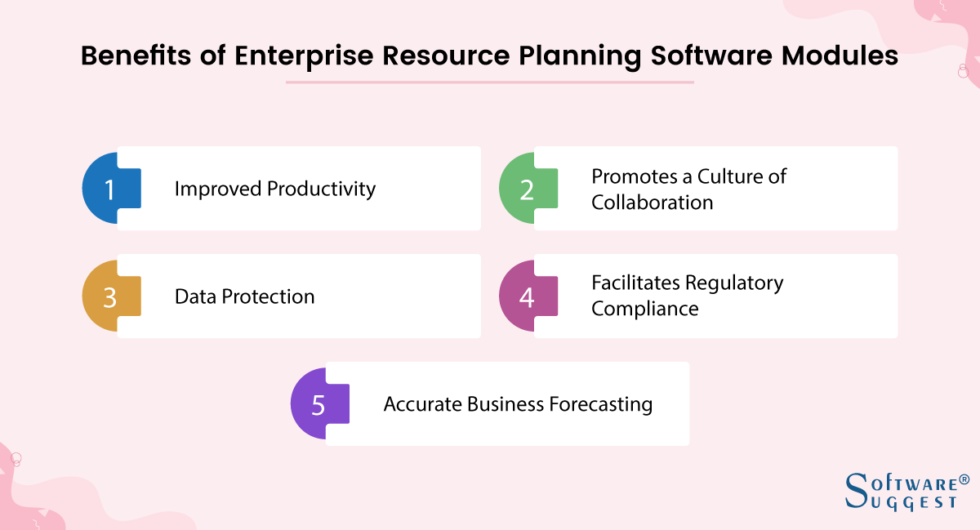 Benefits of Enterprise Resource Planning Software Modules

1 Improved Productivity

2 Promotes a Culture of Collaboration

3 Data Protection

4 Facilitates Regulatory Compliance

5 Accurate Business Forecasting

SOFTWARE® SUGGEST